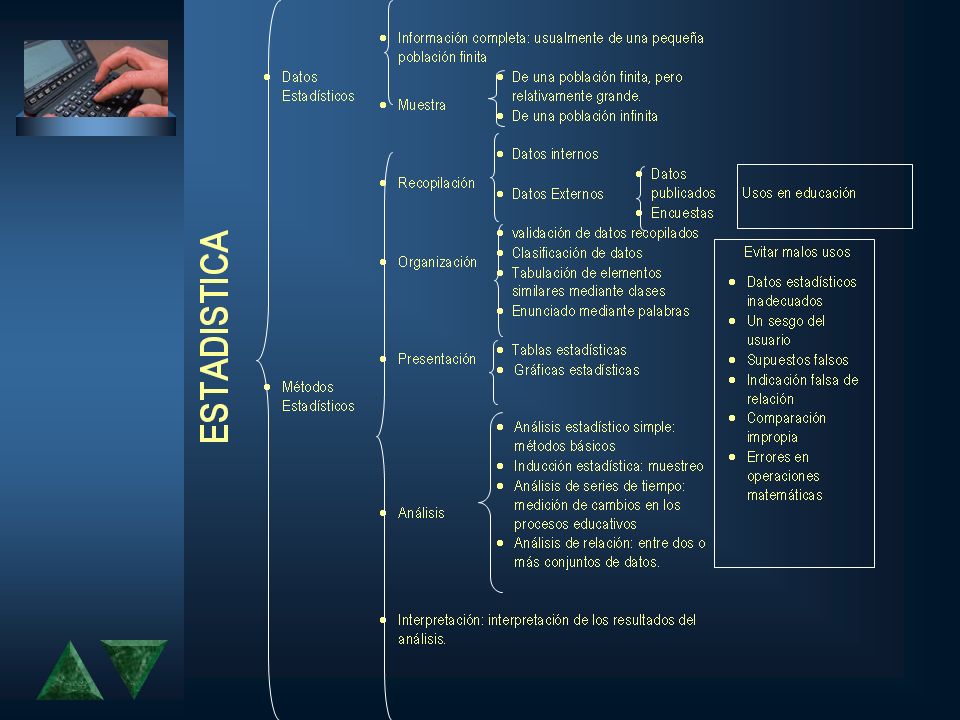 ESTADISTICA

Datos Estadísticos

Información completa: usualmente de una pequeña población finita

Muestra

De una población finita, pero relativamente grande.

De una población infinita

Métodos Estadísticos

Recopilación

Datos internos

Datos Externos

Datos publicados

Encuestas

Usos en educación

Organización

validación de datos recopilados

Clasificación de datos

Tabulación de elementos similares mediante clases

Enunciado mediante palabras

Presentación

Tablas estadísticas

Gráficas estadísticas

Análisis

Análisis estadístico simple: métodos básicos

Inducción estadística: muestreo

Análisis de series de tiempo: medición de cambios en los procesos educativos

Análisis de relación: entre dos o más conjuntos de datos.

Interpretación: interpretación de los resultados del análisis.

Evitar malos usos

Datos estadísticos inadecuados

Un sesgo del usuario

Supuestos falsos

Indicación falsa de relación

Comparación impropia

Errores en operaciones matemáticas